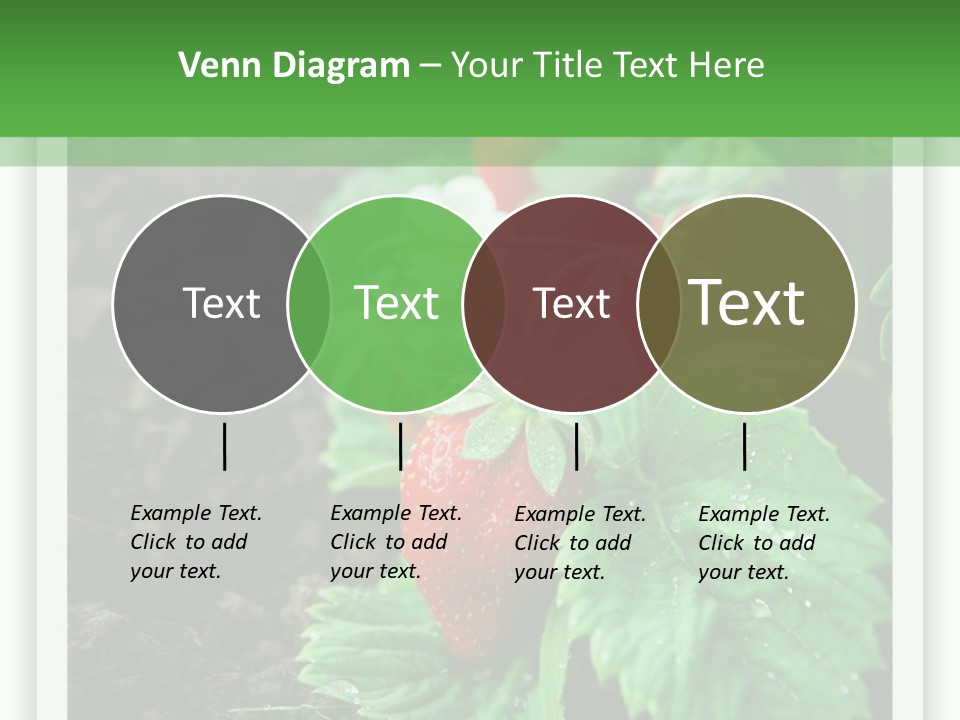 Venn Diagram – Your Title Text Here

Text

Text

Text

Text

Example Text. Click to add your text.

Example Text. Click to add your text.

Example Text. Click to add your text.

Example Text. Click to add your text.